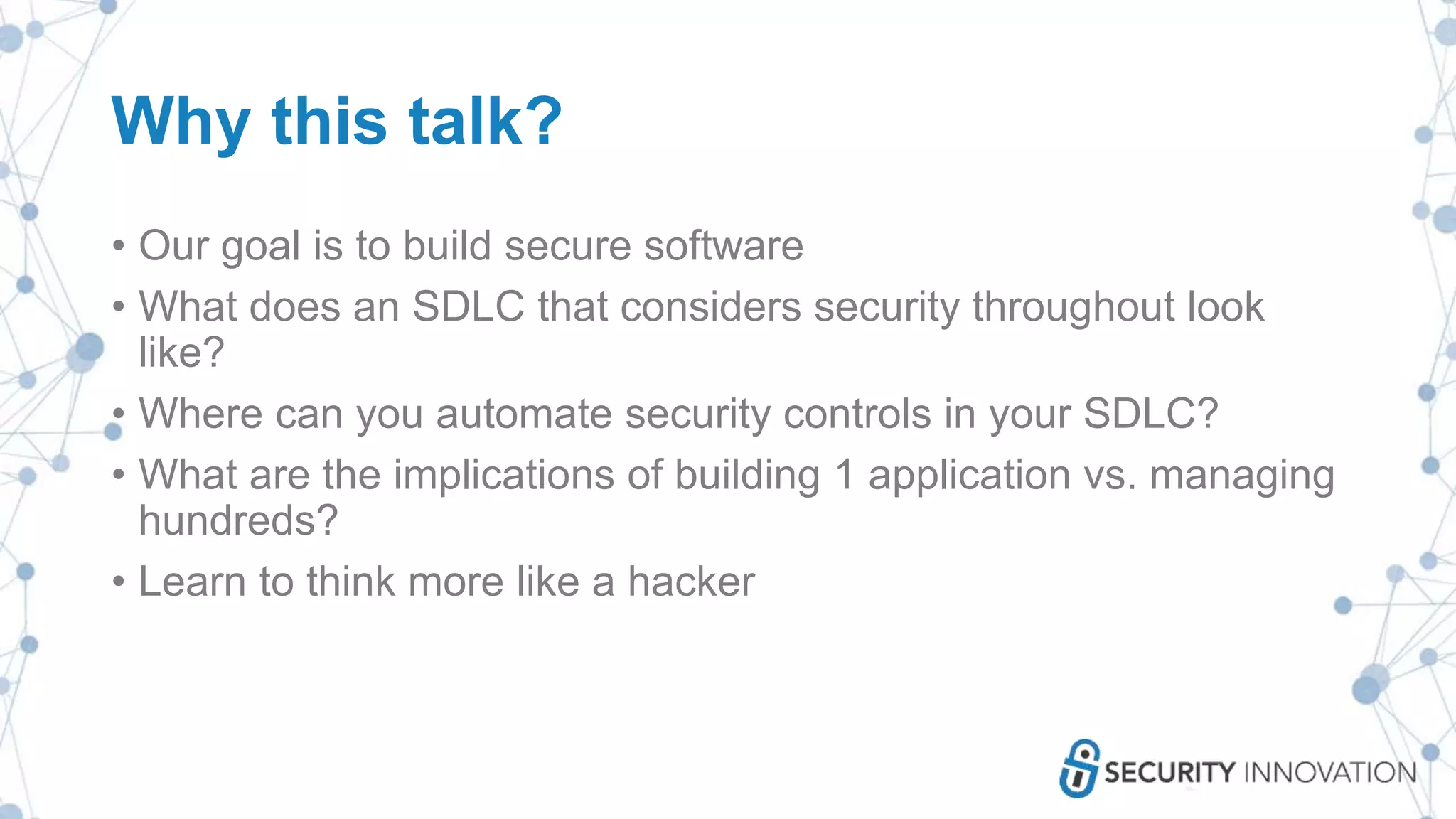 Why this talk?

• Our goal is to build secure software
• What does an SDLC that considers security throughout look like?
• Where can you automate security controls in your SDLC?
• What are the implications of building 1 application vs. managing hundreds?
• Learn to think more like a hacker

SECURITY INNOVATION